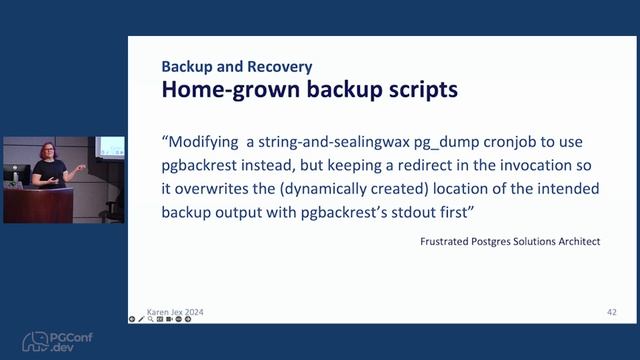 Backup and Recovery
Home-grown backup scripts

“Modifying a string-and-sealingwax pg_dump cronjob to use pgbackrest instead, but keeping a redirect in the invocation so it overwrites the (dynamically created) location of the intended backup output with pgbackrest’s stdout first”

Frustrated Postgres Solutions Architect

Karen Jex 2024

42

PGConf.dev